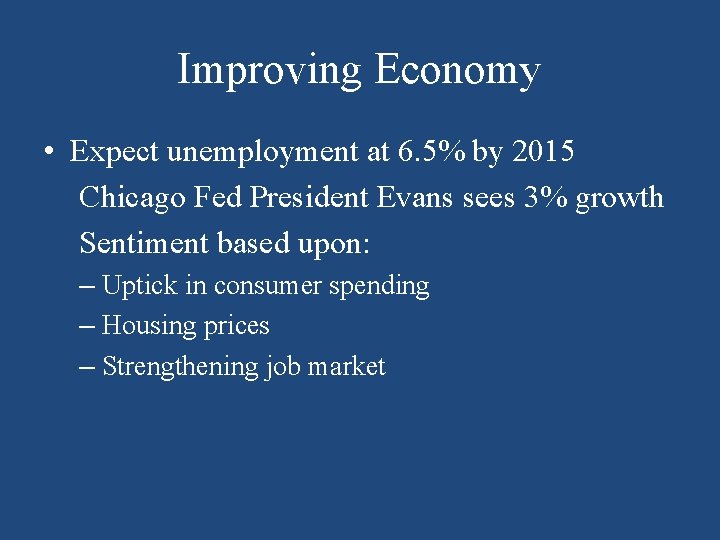 Improving Economy

• Expect unemployment at 6.5% by 2015

Chicago Fed President Evans sees 3% growth

Sentiment based upon:

– Uptick in consumer spending

– Housing prices

– Strengthening job market